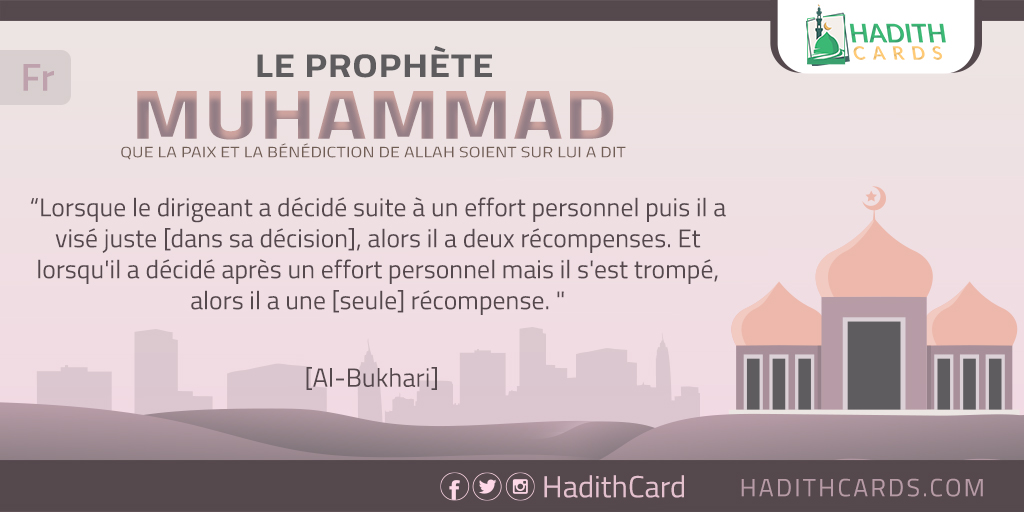 HADITH CARDS

Fr

LE PROPHÈTE
MUHAMMAD
QUE LA PAIX ET LA BÉNÉDICTION DE ALLAH SOIENT SUR LUI A DIT

“Lorsque le dirigeant a décidé suite à un effort personnel puis il a visé juste [dans sa décision], alors il a deux récompenses. Et lorsqu'il a décidé après un effort personnel mais il s'est trompé, alors il a une [seule] récompense. "

[Al-Bukhari]

HadithCard HADITHCARDS.COM